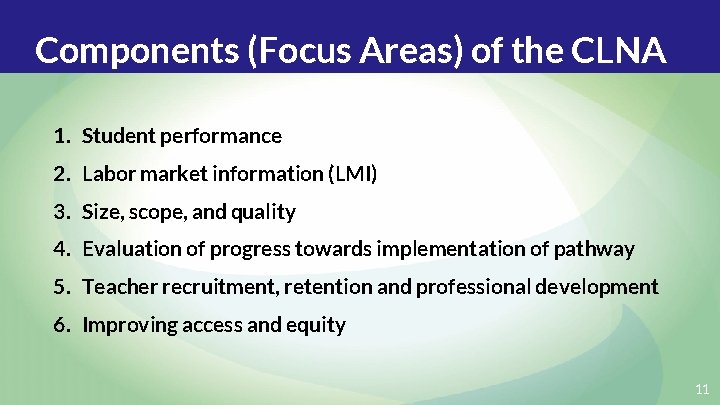 Components (Focus Areas) of the CLNA

1. Student performance
2. Labor market information (LMI)
3. Size, scope, and quality
4. Evaluation of progress towards implementation of pathway
5. Teacher recruitment, retention and professional development
6. Improving access and equity

11